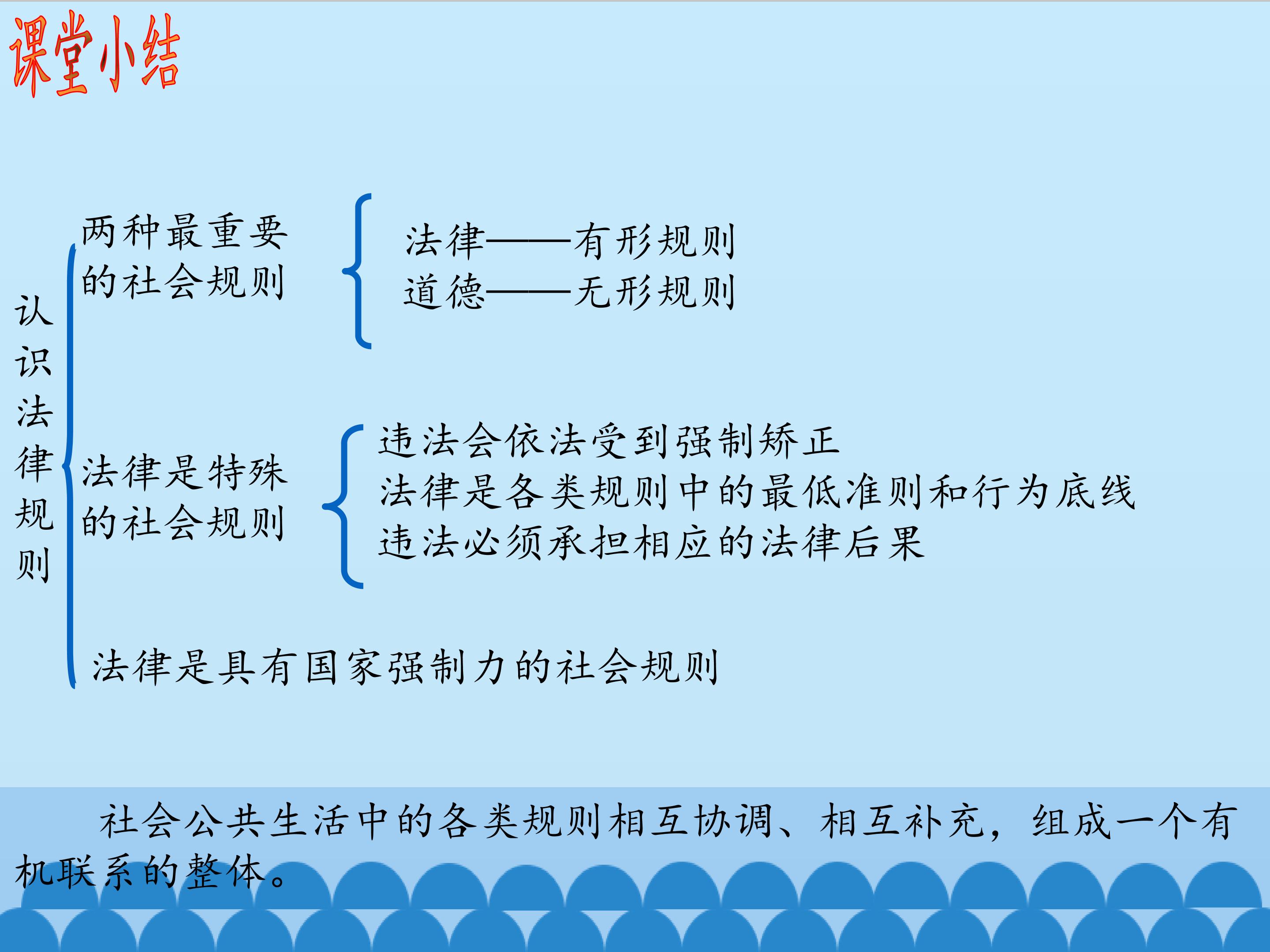 课堂小结

认识法律规则

两种最重要的社会规则

法律——有形规则
道德——无形规则

法律是特殊的社会规则

违法会依法受到强制矫正
法律是各类规则中的最低准则和行为底线
违法必须承担相应的法律后果

法律是具有国家强制力的社会规则

社会公共生活中的各类规则相互协调、相互补充，组成一个有机联系的整体。